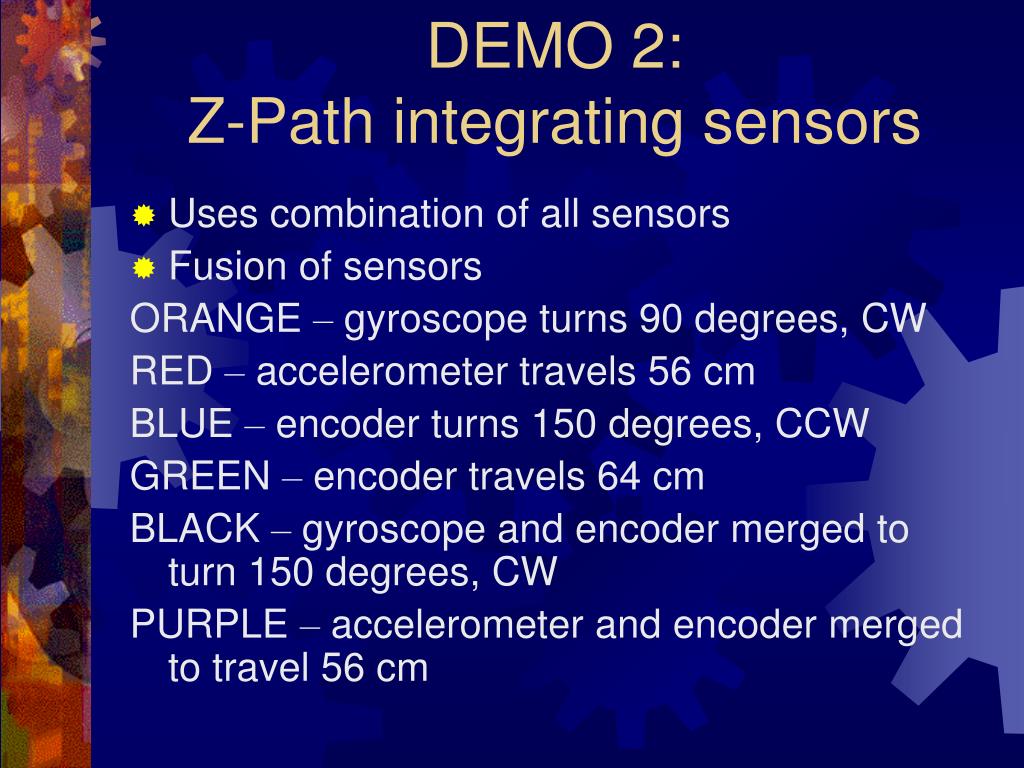 DEMO 2:
Z-Path integrating sensors

Uses combination of all sensors

Fusion of sensors

ORANGE – gyroscope turns 90 degrees, CW

RED – accelerometer travels 56 cm

BLUE – encoder turns 150 degrees, CCW

GREEN – encoder travels 64 cm

BLACK – gyroscope and encoder merged to turn 150 degrees, CW

PURPLE – accelerometer and encoder merged to travel 56 cm